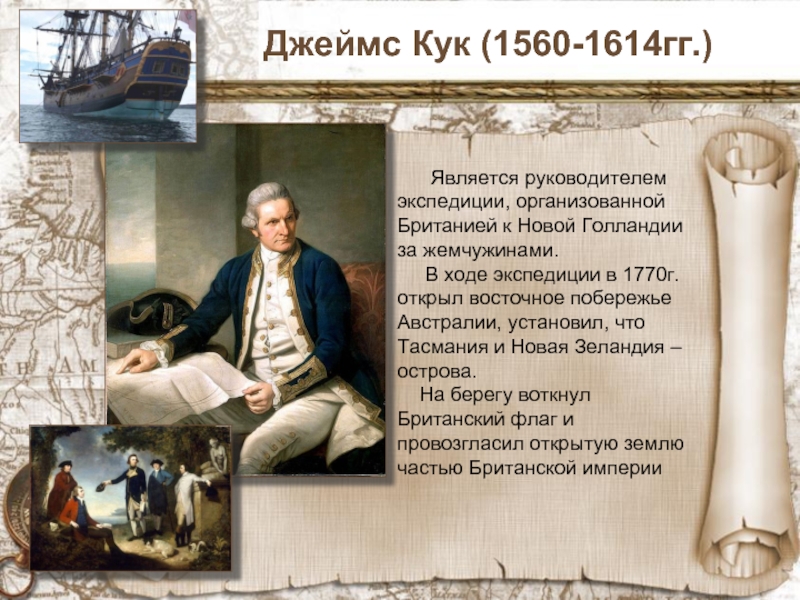 Джеймс Кук (1560-1614гг.)

Является руководителем экспедиции, организованной Британией к Новой Голландии за жемчужинами.

В ходе экспедиции в 1770г. открыл восточное побережье Австралии, установил, что Тасмания и Новая Зеландия – острова.

На берегу воткнул Британский флаг и провозгласил открытую землю частью Британской империи